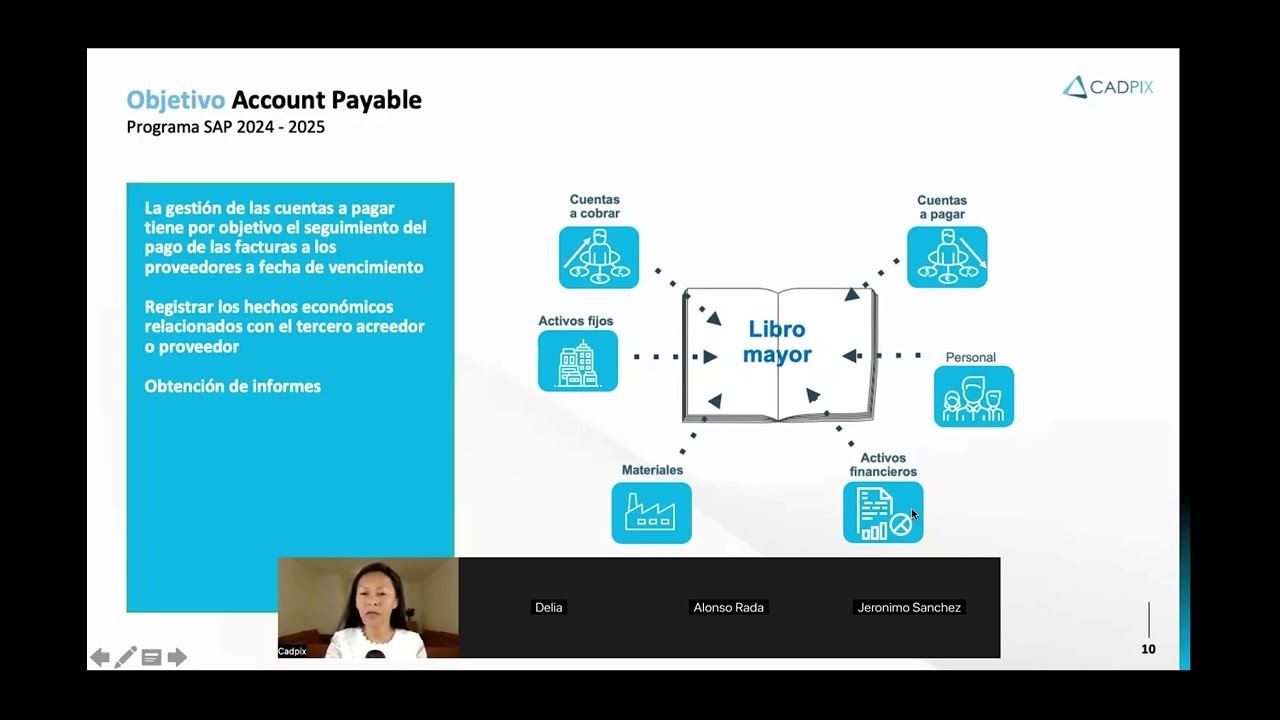 Objetivo Account Payable
Programa SAP 2024 - 2025

CADPIX

La gestión de las cuentas a pagar tiene por objetivo el seguimiento del pago de las facturas a los proveedores a fecha de vencimiento

Registrar los hechos económicos relacionados con el tercero acreedor o proveedor

Obtención de informes

Cuentas a cobrar

Cuentas a pagar

Activos fijos

Libro mayor

Personal

Materiales

Activos financieros

Cadpix

Delia

Alonso Rada

Jeronimo Sanchez

10